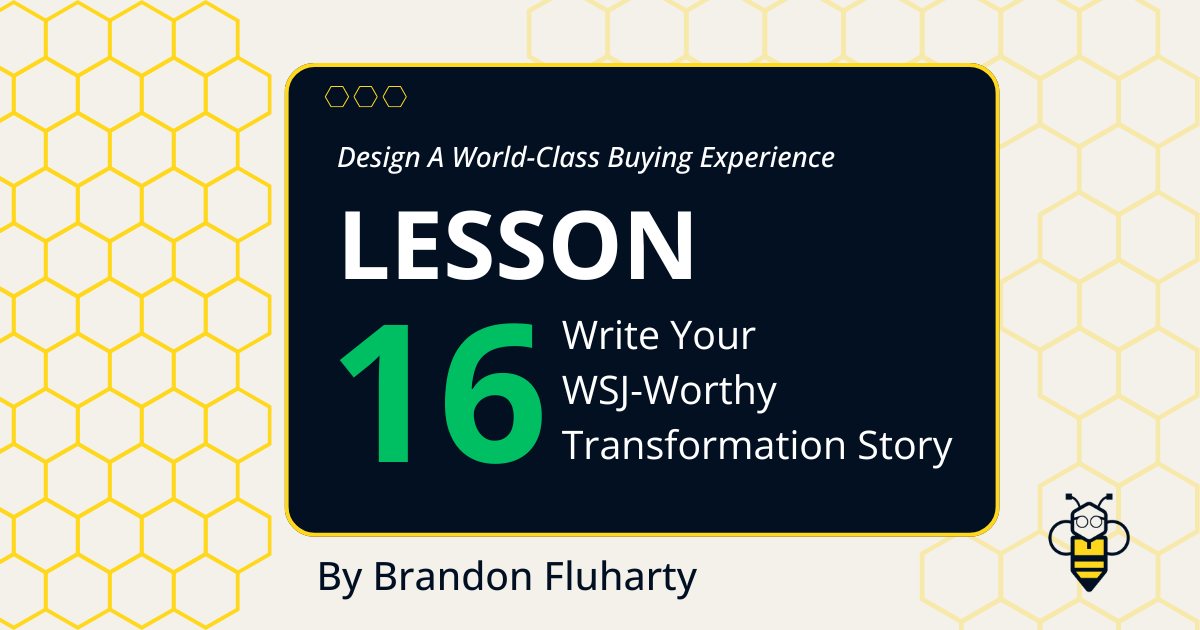 Design A World-Class Buying Experience

LESSON

16

Write Your WSJ-Worthy Transformation Story

By Brandon Fluharty